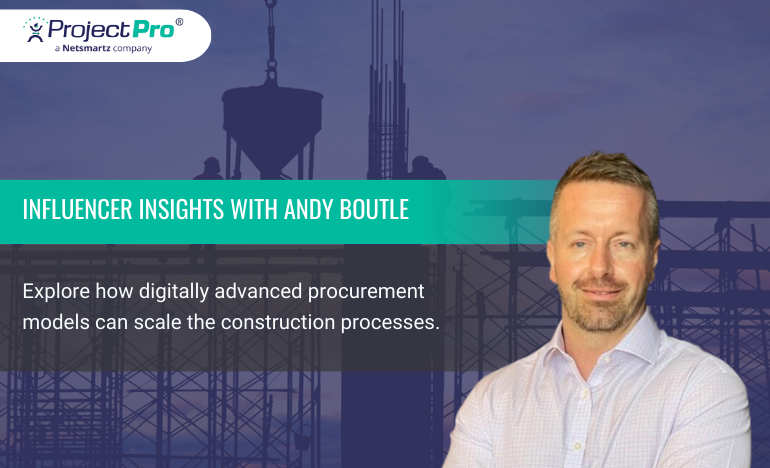 ProjectPro®
a Netsmartz company

INFLUENCER INSIGHTS WITH ANDY BOUTLE

Explore how digitally advanced procurement models can scale the construction processes.